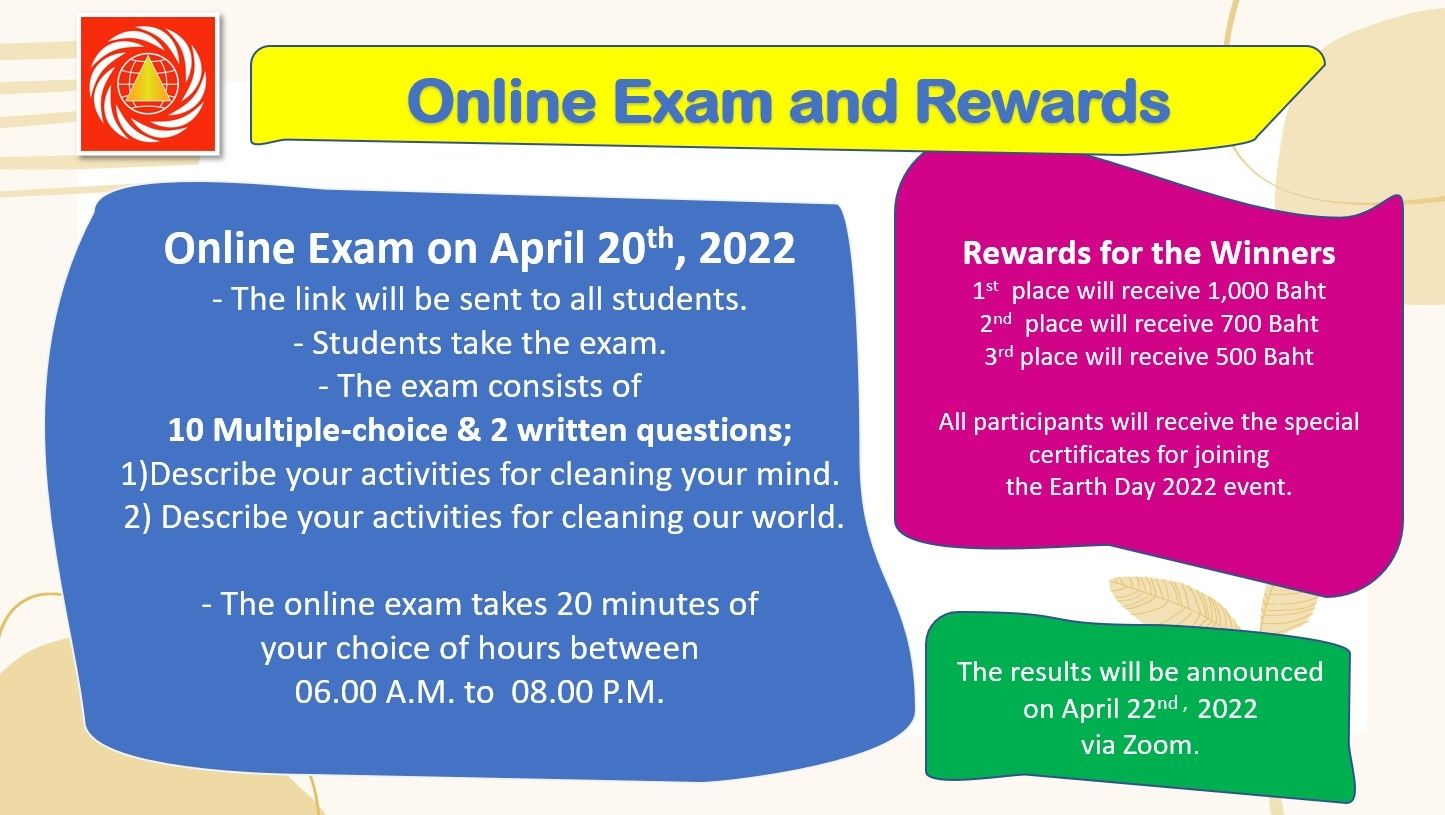 Online Exam and Rewards

Online Exam on April 20$^{th}$, 2022
- The link will be sent to all students.
- Students take the exam.
- The exam consists of
10 Multiple-choice & 2 written questions;
1)Describe your activities for cleaning your mind.
2) Describe your activities for cleaning our world.

- The online exam takes 20 minutes of your choice of hours between 06.00 A.M. to 08.00 P.M.

Rewards for the Winners
1$^{st}$ place will receive 1,000 Baht
2$^{nd}$ place will receive 700 Baht
3$^{rd}$ place will receive 500 Baht

All participants will receive the special certificates for joining the Earth Day 2022 event.

The results will be announced on April 22$^{nd}$, 2022 via Zoom.